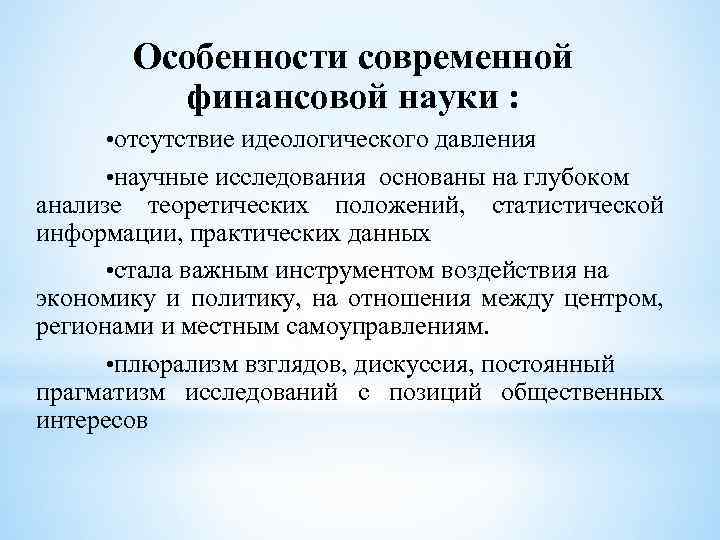 Особенности современной финансовой науки :

•отсутствие идеологического давления

•научные исследования основаны на глубоком анализе теоретических положений, статистической информации, практических данных

•стала важным инструментом воздействия на экономику и политику, на отношения между центром, регионами и местным самоуправлениям.

•плюрализм взглядов, дискуссия, постоянный прагматизм исследований с позиций общественных интересов